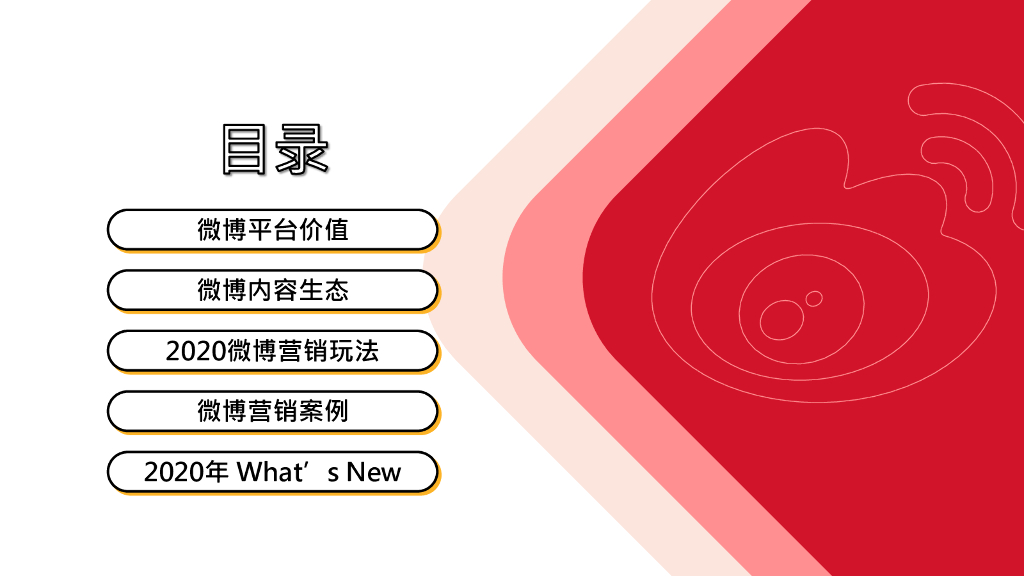 目录

微博平台价值

微博内容生态

2020微博营销玩法

微博营销案例

2020年 What’s New